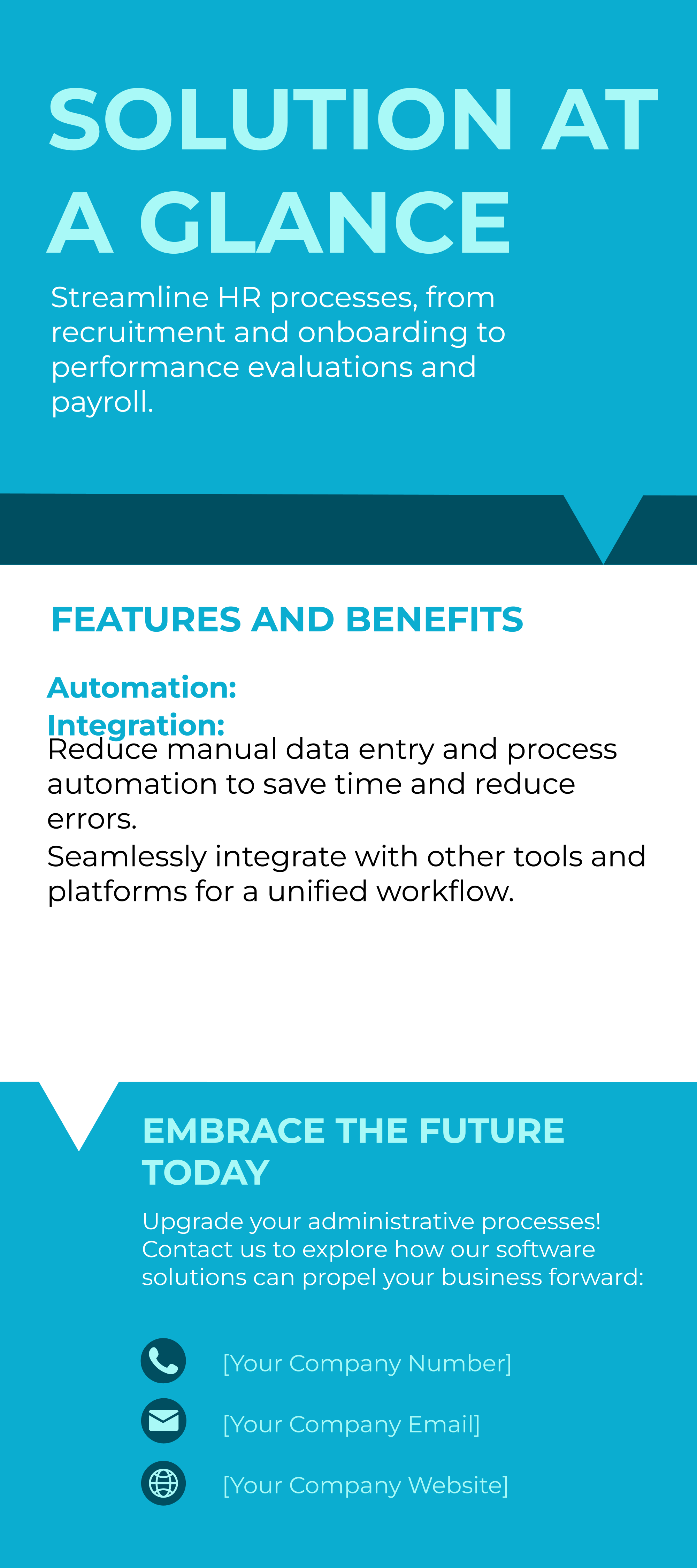 SOLUTION AT A GLANCE

Streamline HR processes, from recruitment and onboarding to performance evaluations and payroll.

FEATURES AND BENEFITS

Automation:
Integration:

Reduce manual data entry and process automation to save time and reduce errors.

Seamlessly integrate with other tools and platforms for a unified workflow.

EMBRACE THE FUTURE TODAY

Upgrade your administrative processes! Contact us to explore how our software solutions can propel your business forward:

[Your Company Number]

[Your Company Email]

[Your Company Website]